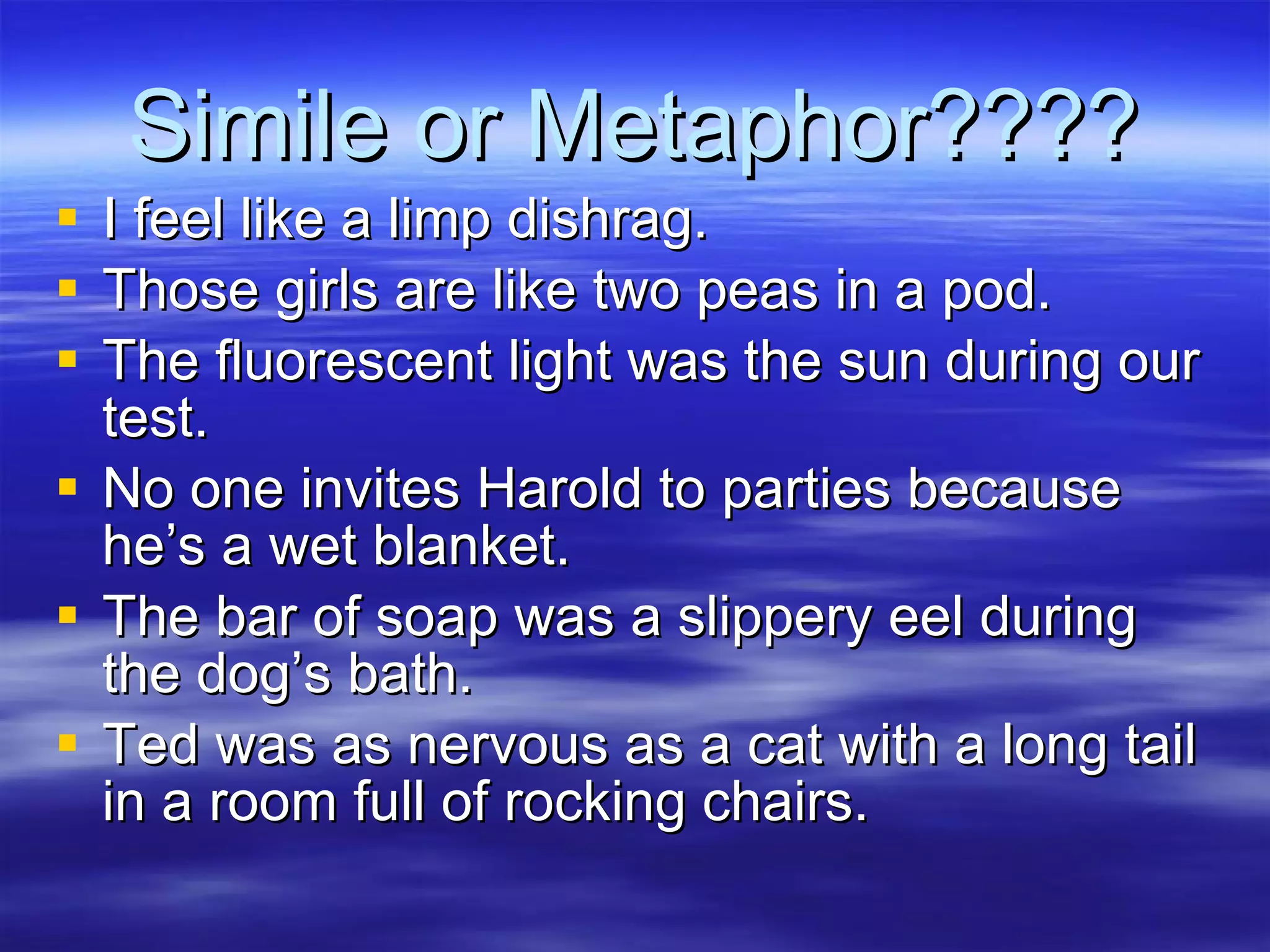 Simile or Metaphor????

- I feel like a limp dishrag.
- Those girls are like two peas in a pod.
- The fluorescent light was the sun during our test.
- No one invites Harold to parties because he’s a wet blanket.
- The bar of soap was a slippery eel during the dog’s bath.
- Ted was as nervous as a cat with a long tail in a room full of rocking chairs.